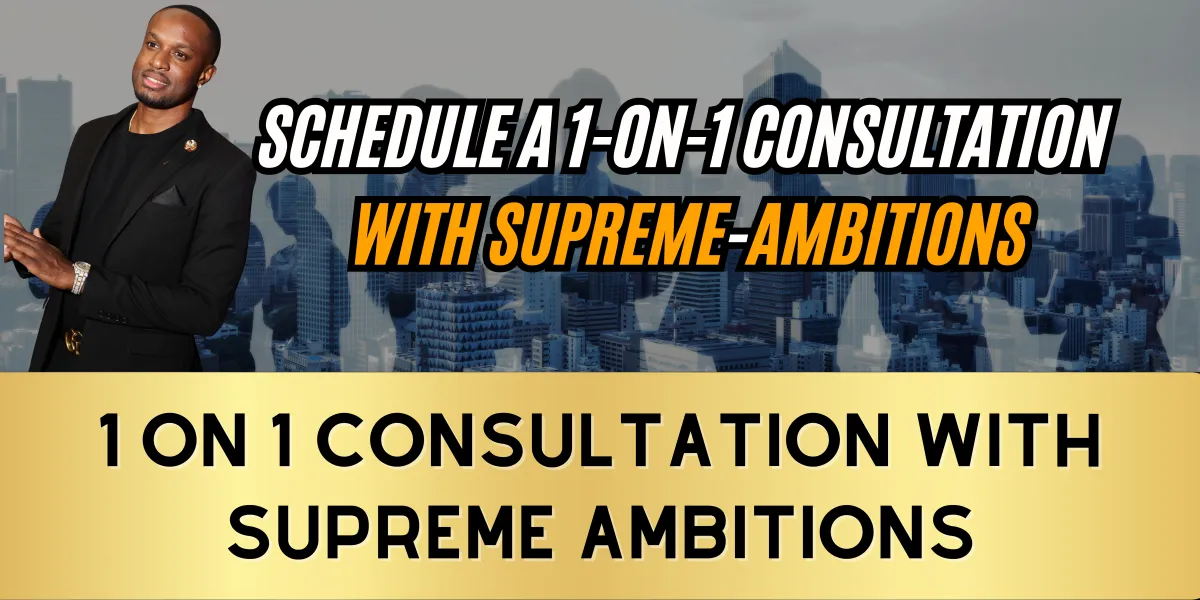 SCHEDULE A 1-ON-1 CONSULTATION
WITH SUPREME-AMBITIONS

1 ON 1 CONSULTATION WITH SUPREME AMBITIONS